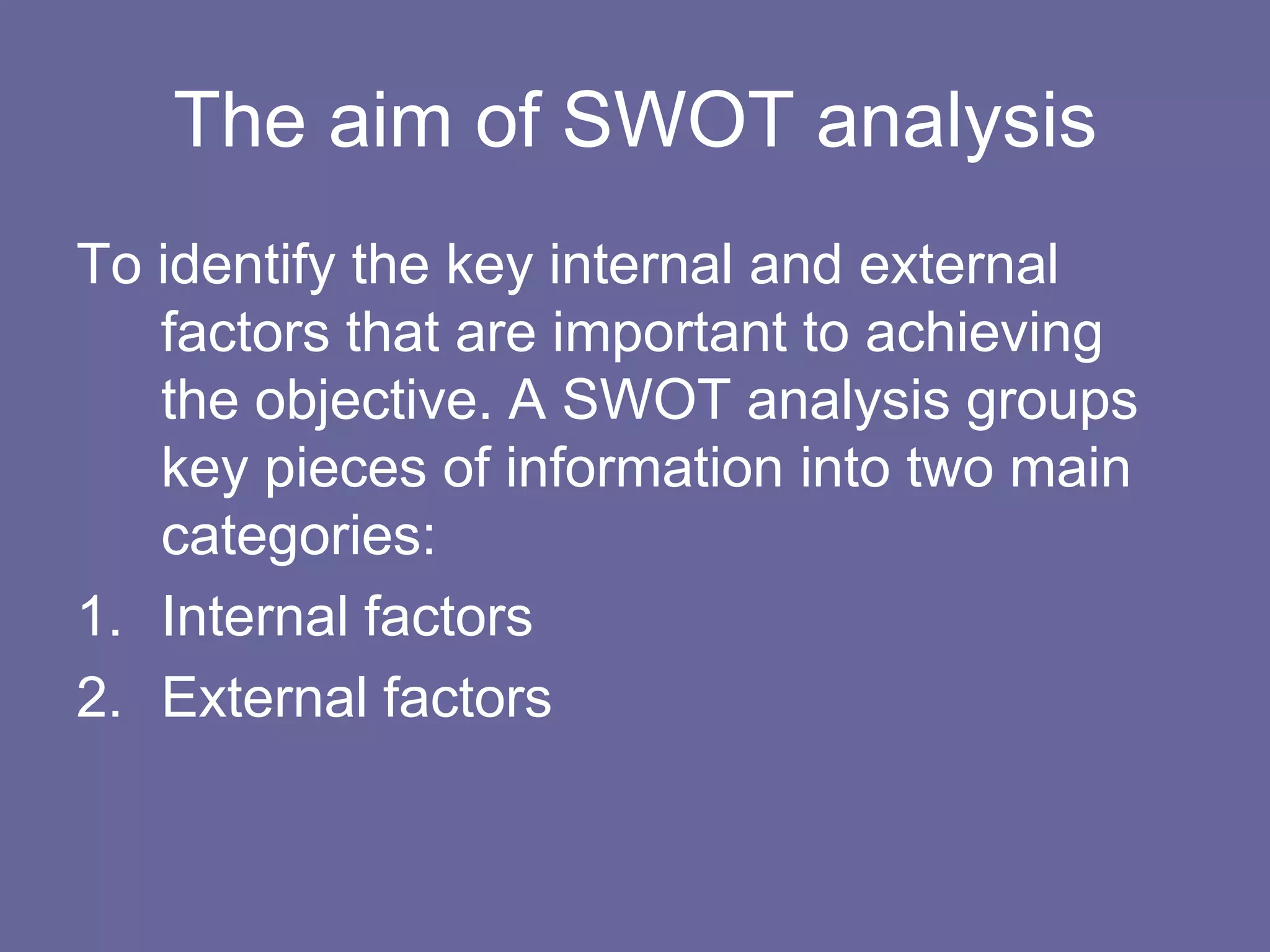 The aim of SWOT analysis

To identify the key internal and external factors that are important to achieving the objective. A SWOT analysis groups key pieces of information into two main categories:

1. Internal factors
2. External factors